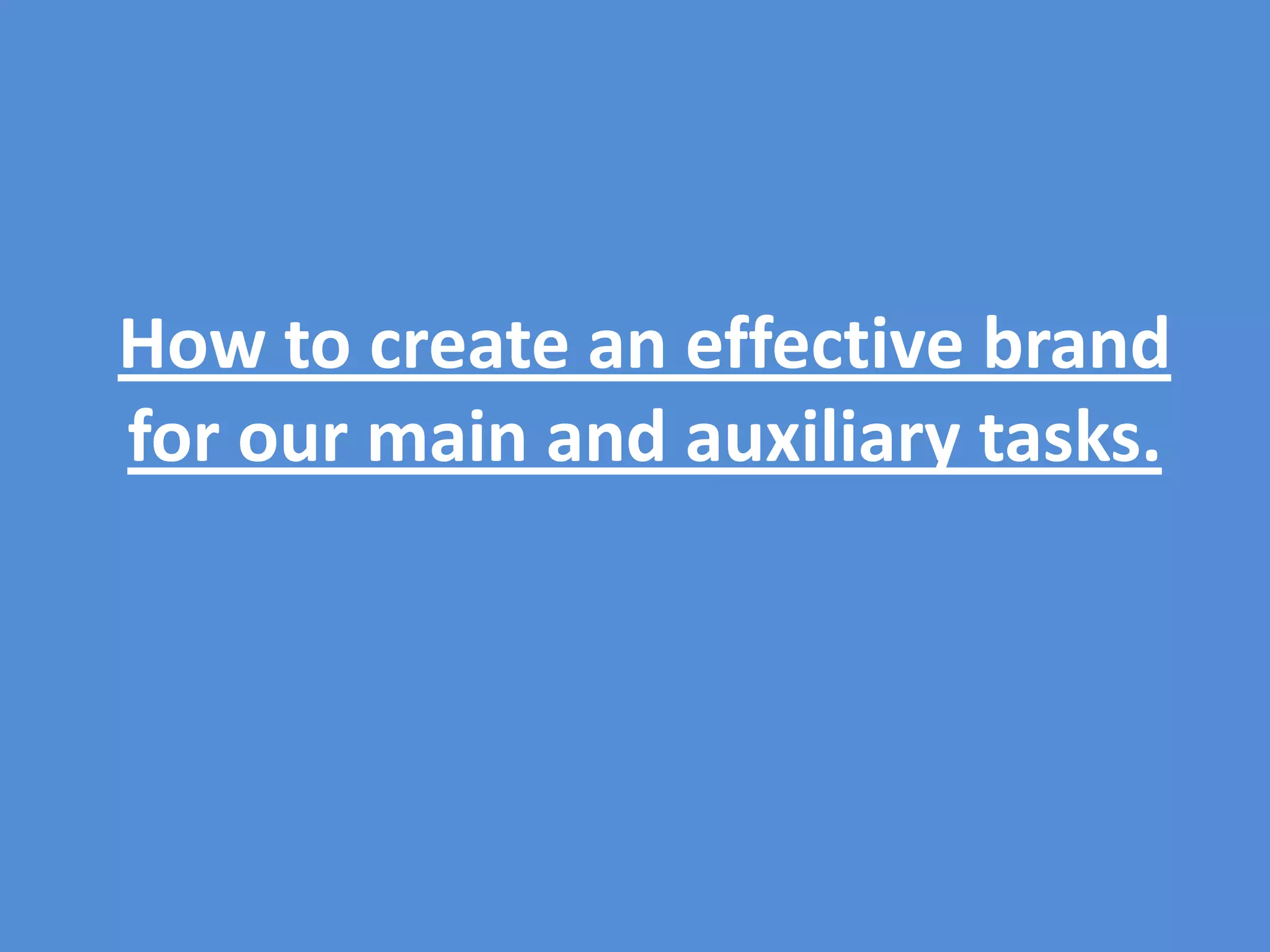 How to create an effective brand for our main and auxiliary tasks.